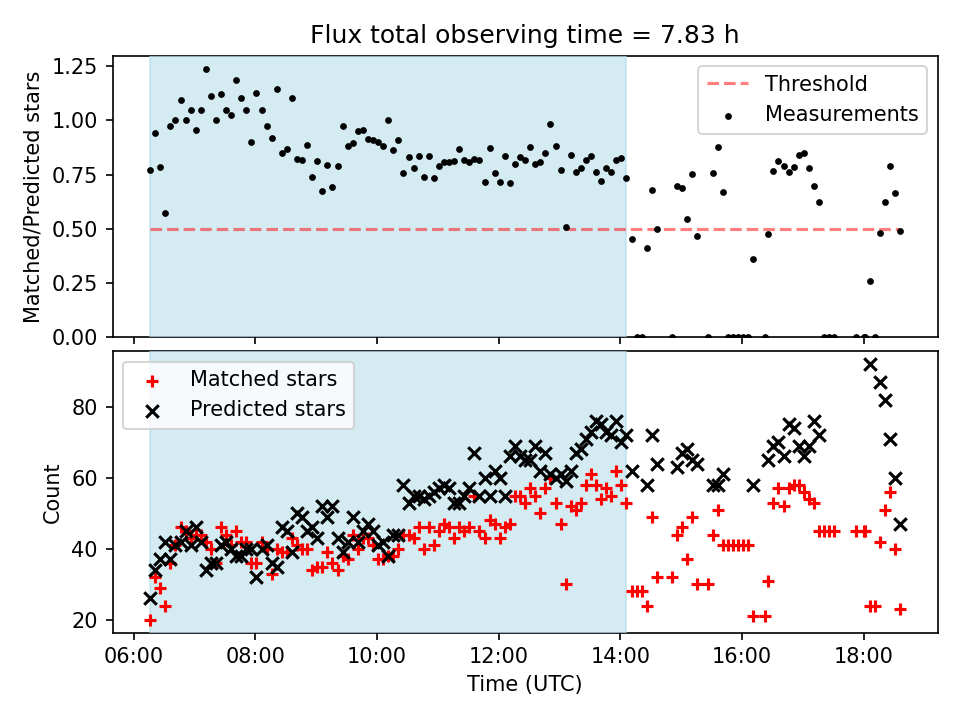 Flux total observing time = 7.83 h

Matched/Predicted stars

1.25
1.00
0.75
0.50
0.25
0.00

Threshold
Measurements

Count

80
60
40
20

Matched stars
Predicted stars

06:00
08:00
10:00
12:00
14:00
16:00
18:00

Time (UTC)